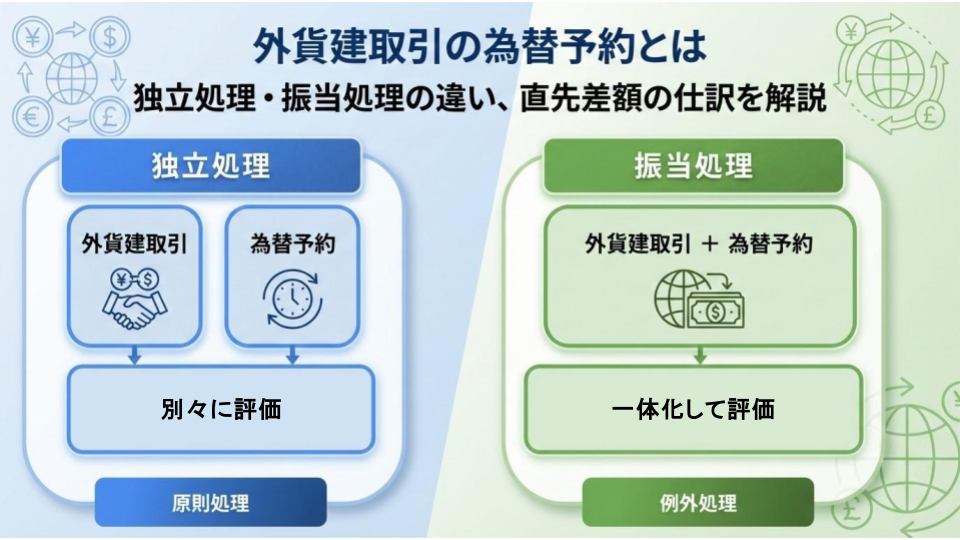 外貨建取引の為替予約とは
独立処理・振当処理の違い、直先差額の仕訳を解説

独立処理

外貨建取引

為替予約

別々に評価

原則処理

振当処理

外貨建取引 ＋ 為替予約

一体化して評価

例外処理